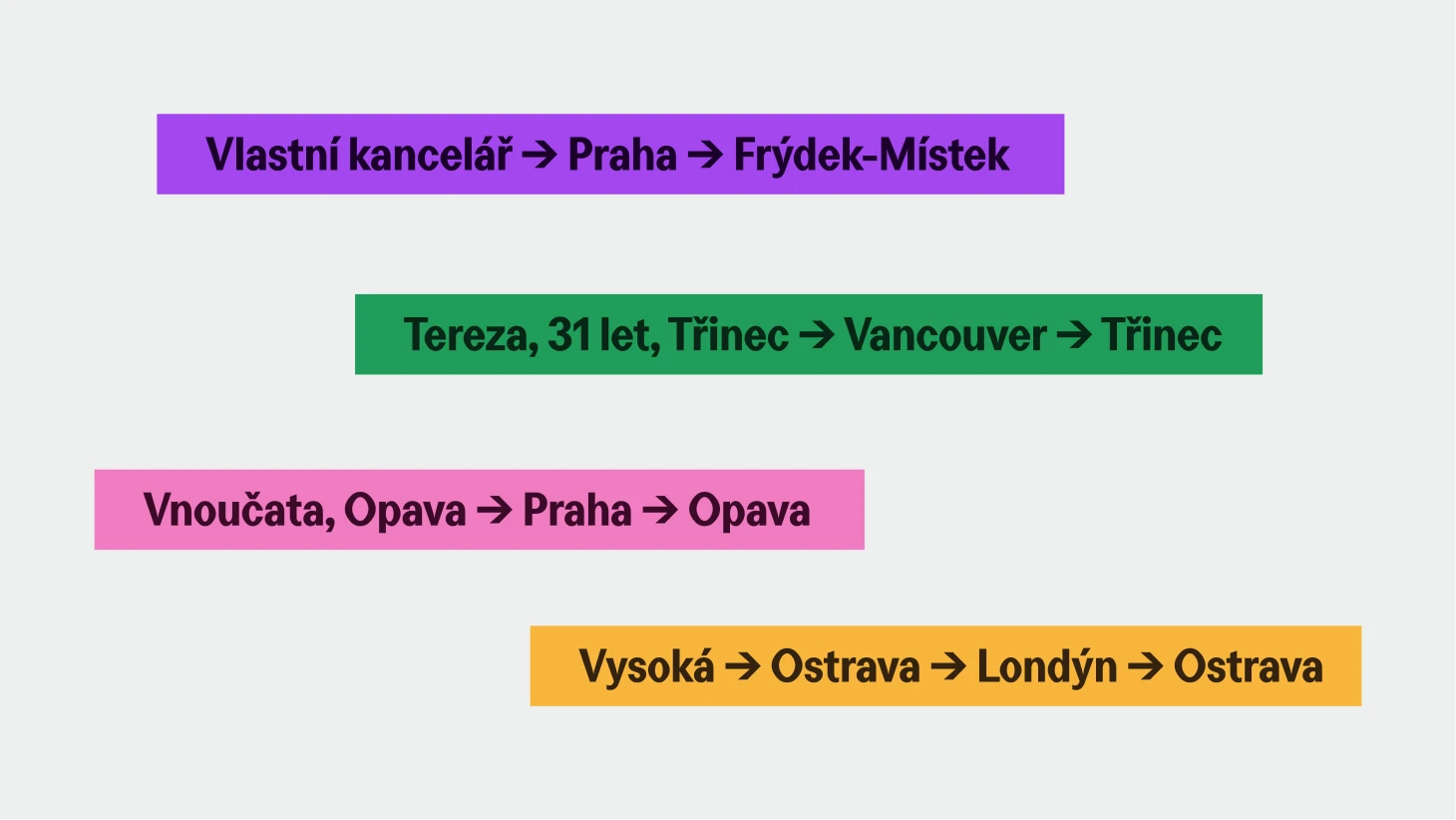 Vlastní kancelář → Praha → Frýdek-Místek

Tereza, 31 let, Třinec → Vancouver → Třinec

Vnoučata, Opava → Praha → Opava

Vysoká → Ostrava → Londýn → Ostrava